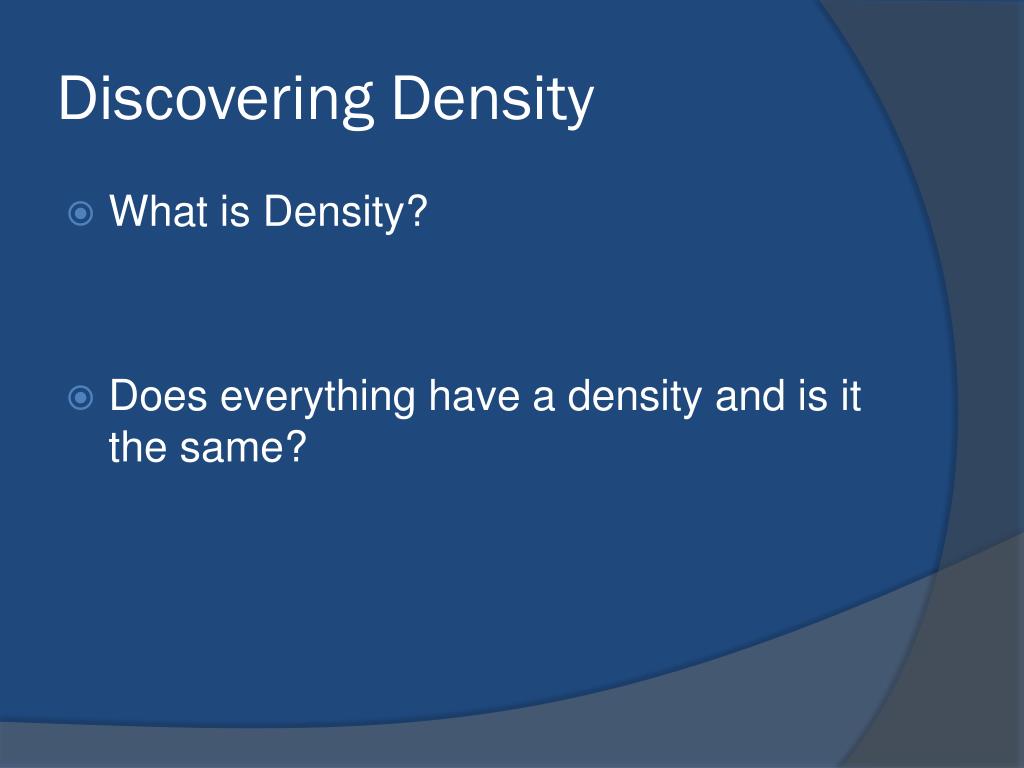 Discovering Density

What is Density?

Does everything have a density and is it the same?